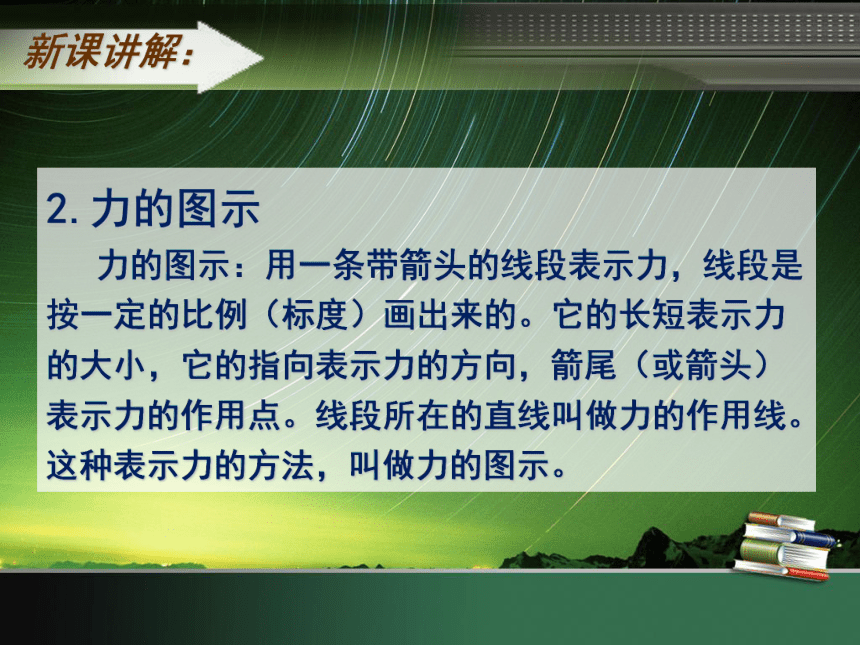 新课讲解:

2. 力的图示

力的图示：用一条带箭头的线段表示力，线段是按一定的比例（标度）画出来的。它的长短表示力的大小，它的指向表示力的方向，箭尾（或箭头）表示力的作用点。线段所在的直线叫做力的作用线。这种表示力的方法，叫做力的图示。